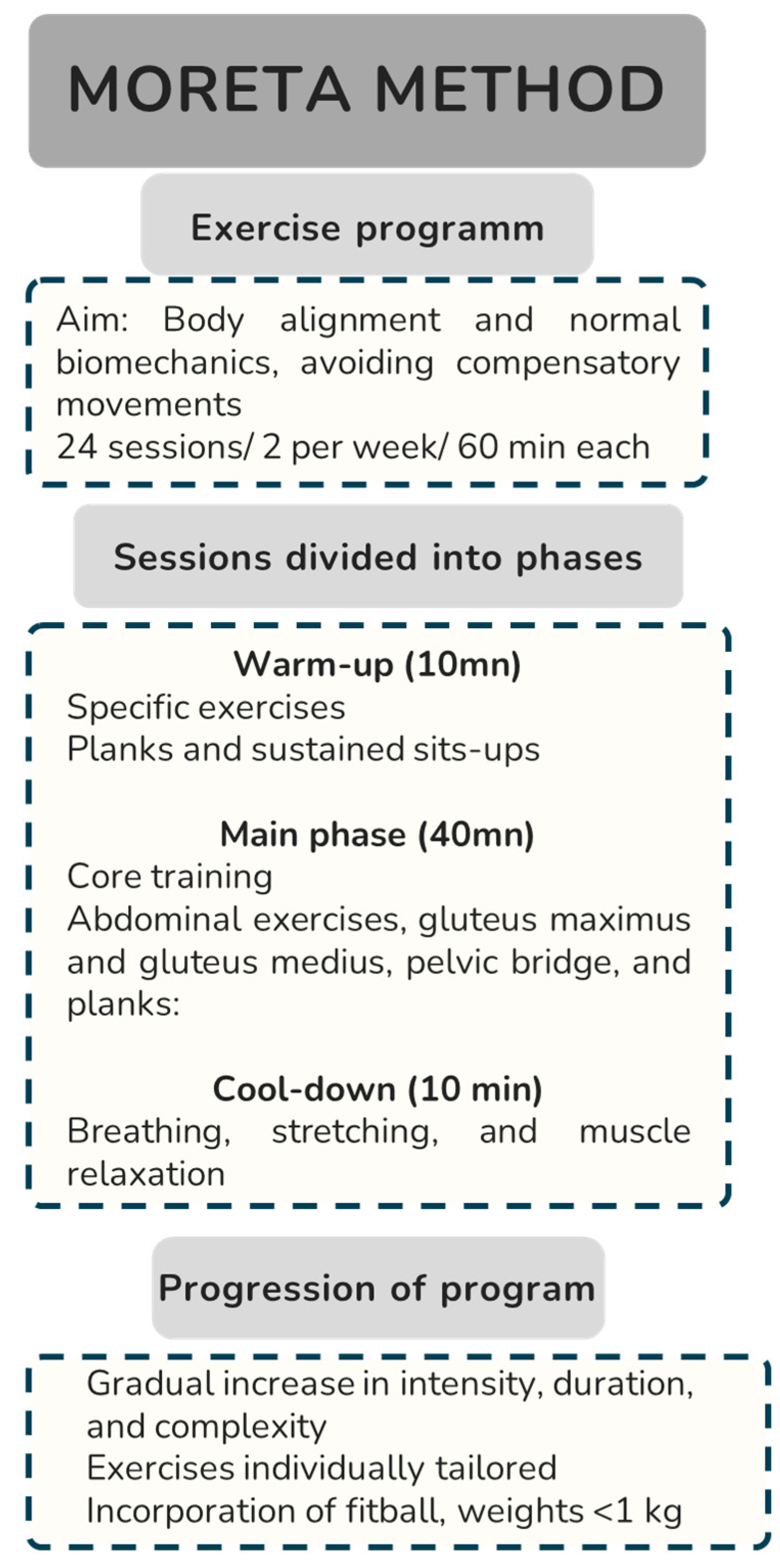 MORETA METHOD

Exercise programm

Aim: Body alignment and normal biomechanics, avoiding compensatory movements
24 sessions/ 2 per week/ 60 min each

Sessions divided into phases

Warm-up (10mn)
Specific exercises
Planks and sustained sits-ups

Main phase (40mn)
Core training
Abdominal exercises, gluteus maximus and gluteus medius, pelvic bridge, and planks:

Cool-down (10 min)
Breathing, stretching, and muscle relaxation

Progression of program

Gradual increase in intensity, duration, and complexity
Exercises individually tailored
Incorporation of fitball, weights <1 kg